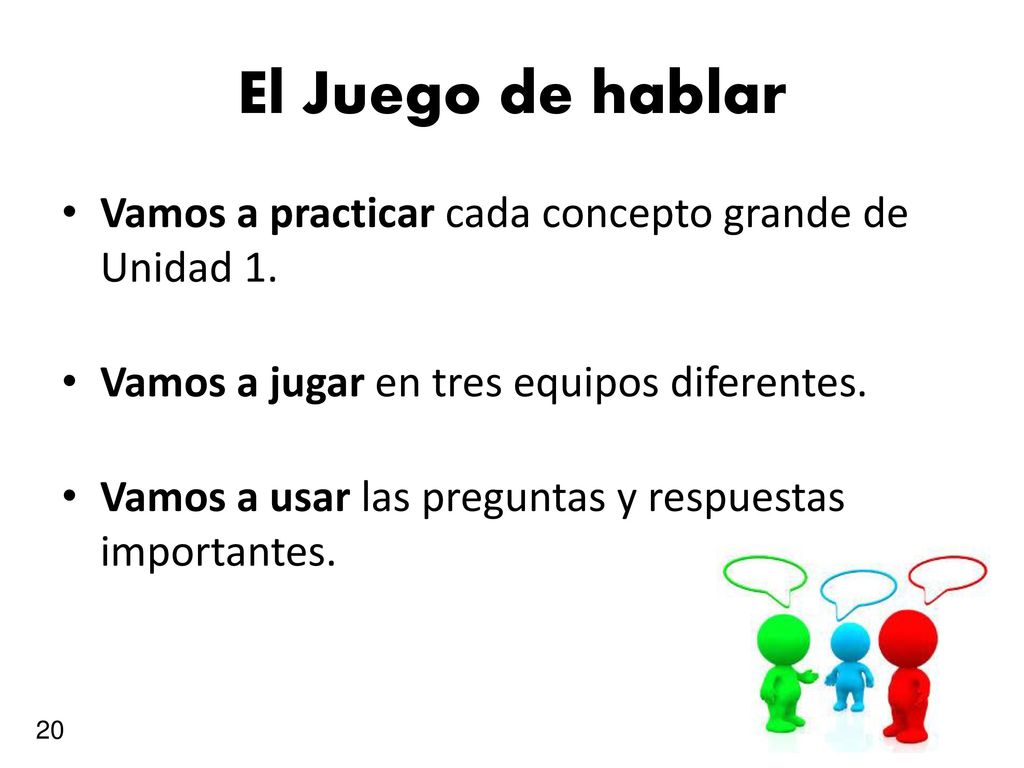 El Juego de hablar

• Vamos a practicar cada concepto grande de Unidad 1.

• Vamos a jugar en tres equipos diferentes.

• Vamos a usar las preguntas y respuestas importantes.

20